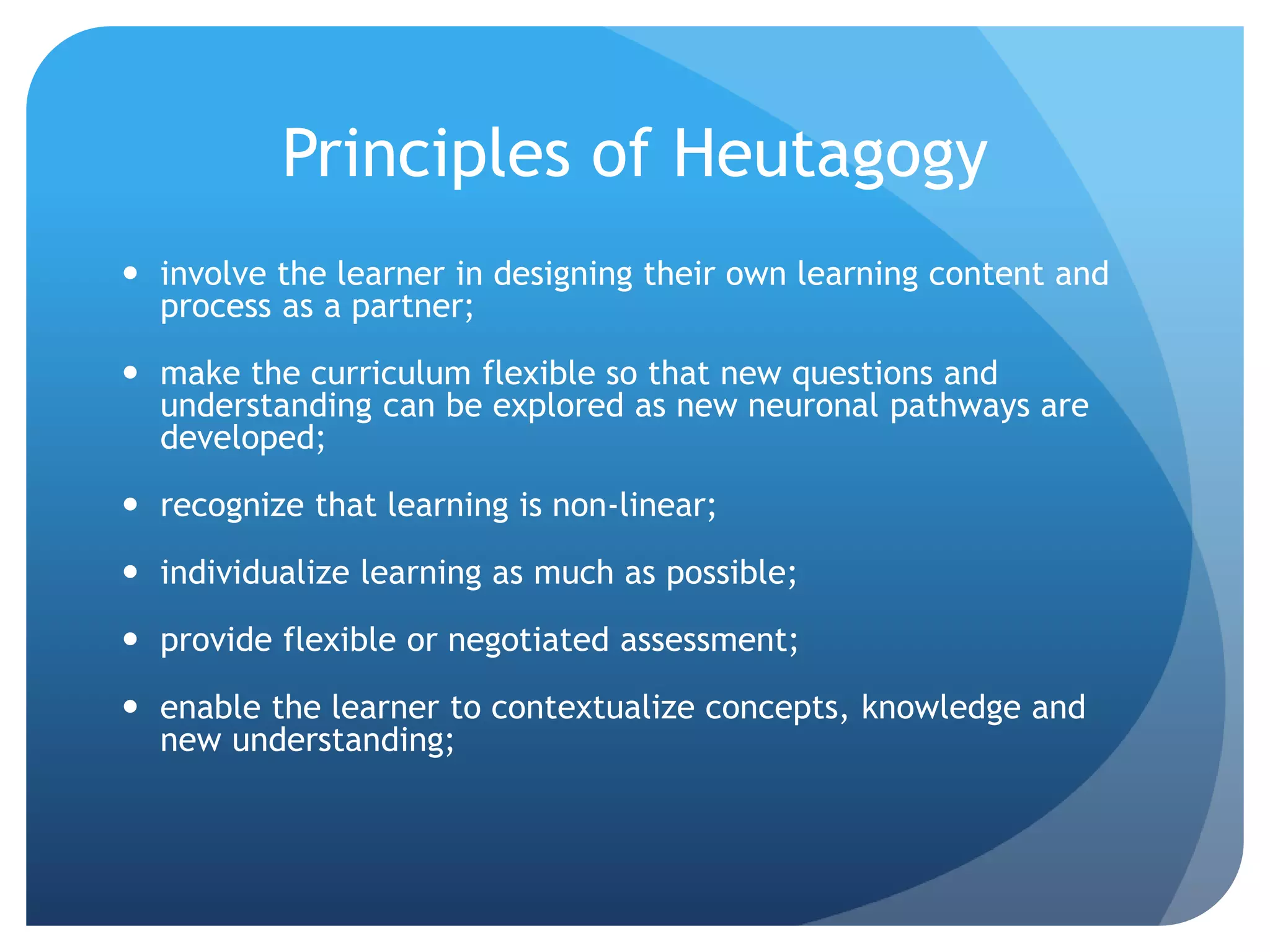 Principles of Heutagogy

• involve the learner in designing their own learning content and process as a partner;

• make the curriculum flexible so that new questions and understanding can be explored as new neuronal pathways are developed;

• recognize that learning is non-linear;

• individualize learning as much as possible;

• provide flexible or negotiated assessment;

• enable the learner to contextualize concepts, knowledge and new understanding;